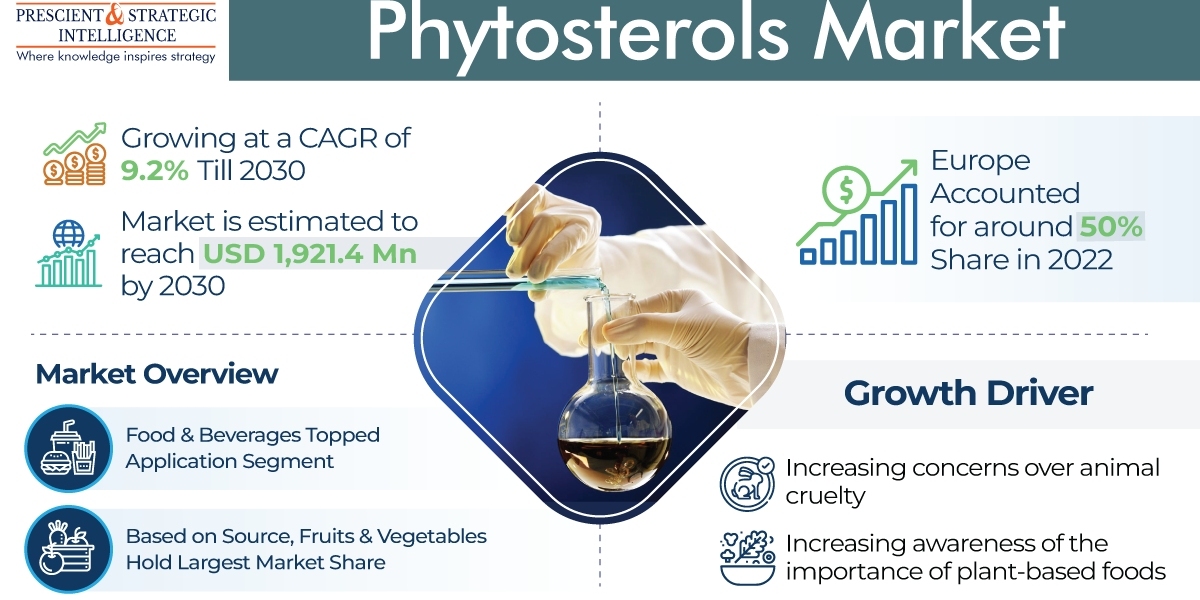 PRESCIENT & STRATEGIC INTELLIGENCE
Where knowledge inspires strategy

Phytosterols Market

Growing at a CAGR of 9.2% Till 2030

Market is estimated to reach USD 1,921.4 Mn by 2030

Europe Accounted for around 50% Share in 2022

Market Overview

Food & Beverages Topped Application Segment

Based on Source, Fruits & Vegetables Hold Largest Market Share

Growth Driver

Increasing concerns over animal cruelty

Increasing awareness of the importance of plant-based foods